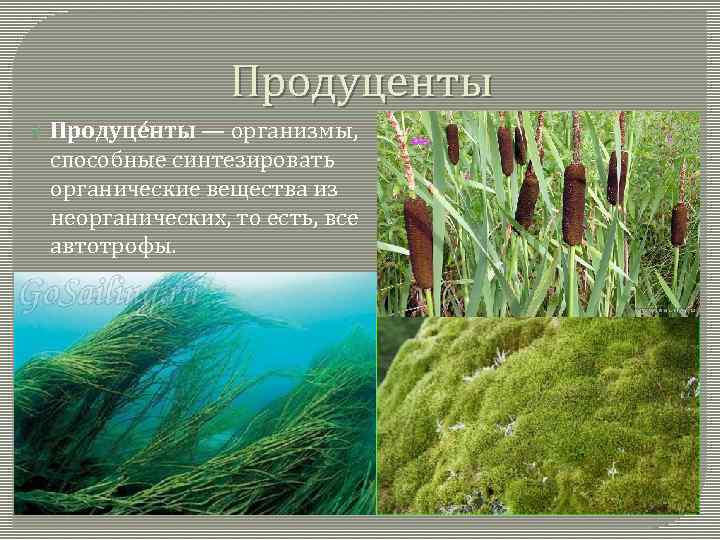 Продуценты

Продуце́нты — организмы, способные синтезировать органические вещества из неорганических, то есть, все автотрофы.

GoSailing.ru